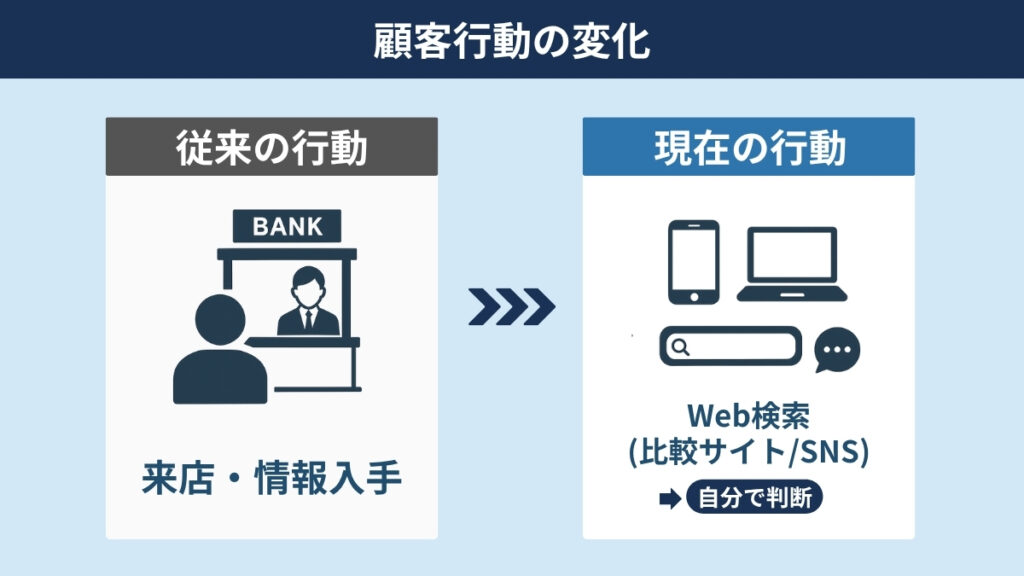 顧客行動の変化

従来の行動

BANK

来店・情報入手

現在の行動

Web検索
(比較サイト/SNS)

自分で判断